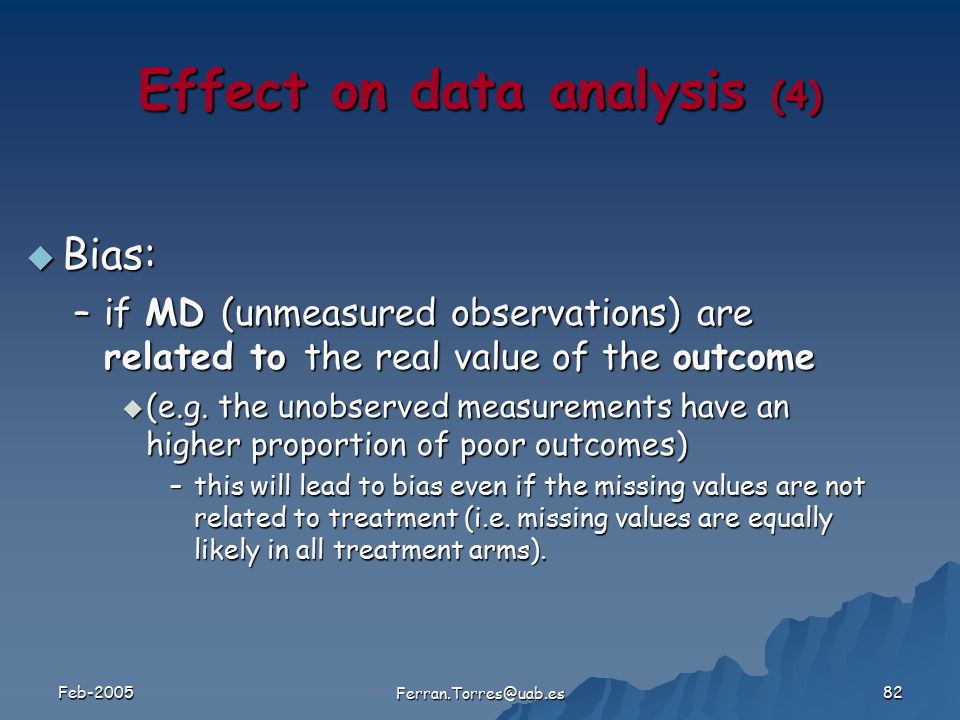 Effect on data analysis (4)

Bias:

– if MD (unmeasured observations) are related to the real value of the outcome

(e.g. the unobserved measurements have an higher proportion of poor outcomes)

– this will lead to bias even if the missing values are not related to treatment (i.e. missing values are equally likely in all treatment arms).

Feb-2005

Ferran.Torres@uab.es

82